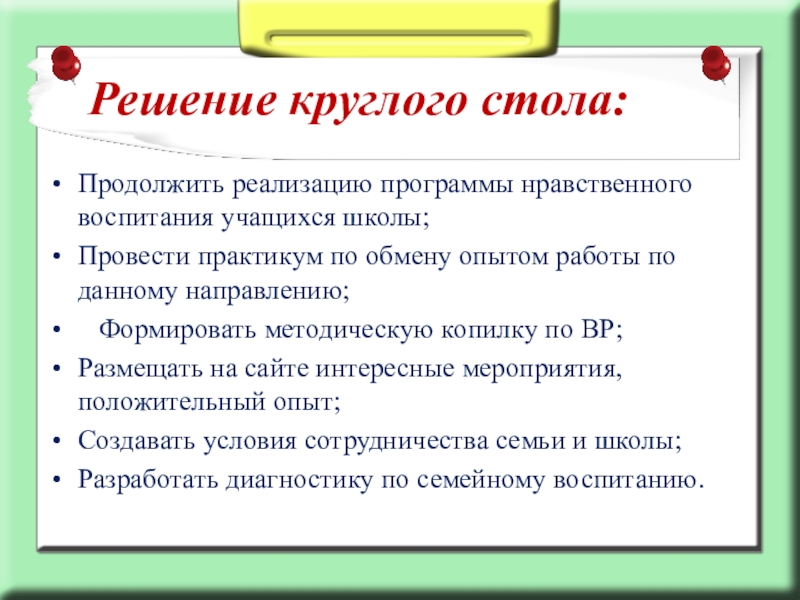 Решение круглого стола:

• Продолжить реализацию программы нравственного воспитания учащихся школы;
• Провести практикум по обмену опытом работы по данному направлению;
• Формировать методическую копилку по ВР;
• Размещать на сайте интересные мероприятия, положительный опыт;
• Создавать условия сотрудничества семьи и школы;
• Разработать диагностику по семейному воспитанию.